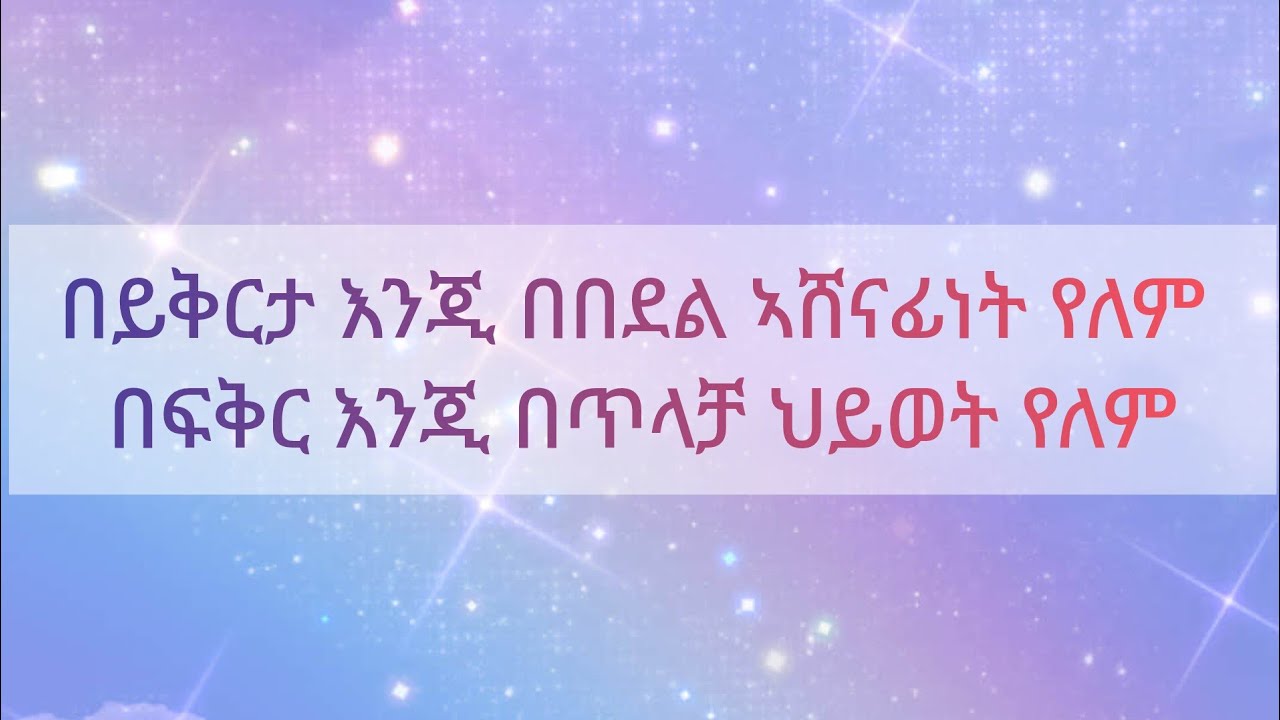 በይቅርታ እንጂ በበደል ኣሸናፊነት የለም
በፍቅር እንጂ በጥላቻ ህይወት የለም